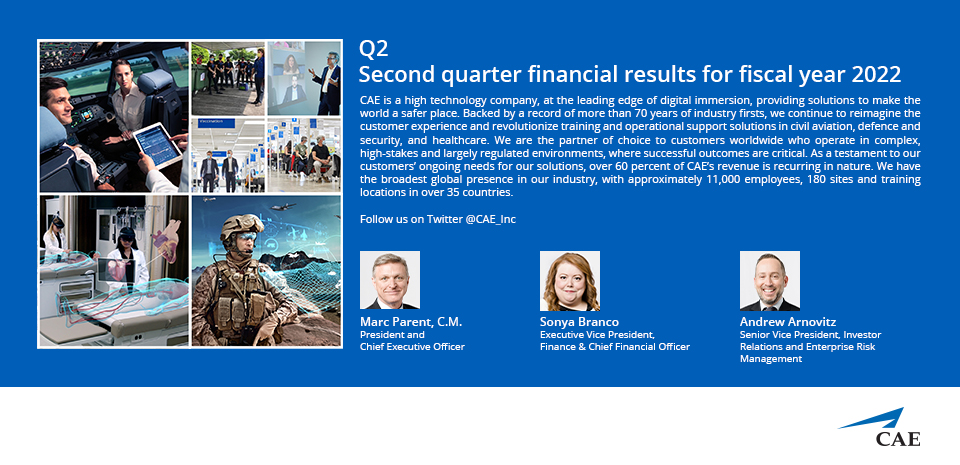 Q2
Second quarter financial results for fiscal year 2022

CAE is a high technology company, at the leading edge of digital immersion, providing solutions to make the world a safer place. Backed by a record of more than 70 years of industry firsts, we continue to reimagine the customer experience and revolutionize training and operational support solutions in civil aviation, defence and security, and healthcare. We are the partner of choice to customers worldwide who operate in complex, high-stakes and largely regulated environments, where successful outcomes are critical. As a testament to our customers' ongoing needs for our solutions, over 60 percent of CAE's revenue is recurring in nature. We have the broadest global presence in our industry, with approximately 11,000 employees, 180 sites and training locations in over 35 countries.

Follow us on Twitter @CAE_Inc

Marc Parent, C.M.
President and Chief Executive Officer

Sonya Branco
Executive Vice President, Finance & Chief Financial Officer

Andrew Arnovitz
Senior Vice President, Investor Relations and Enterprise Risk Management

CAE